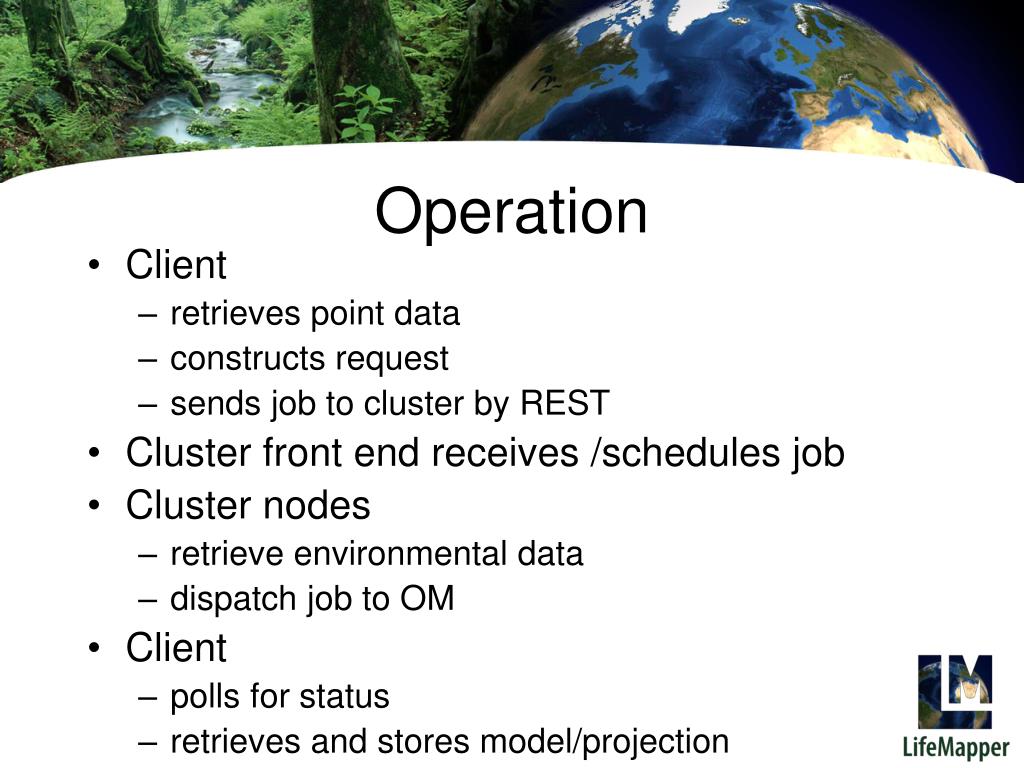 Operation

• Client
– retrieves point data
– constructs request
– sends job to cluster by REST
• Cluster front end receives /schedules job
• Cluster nodes
– retrieve environmental data
– dispatch job to OM
• Client
– polls for status
– retrieves and stores model/projection

LM
LifeMapper